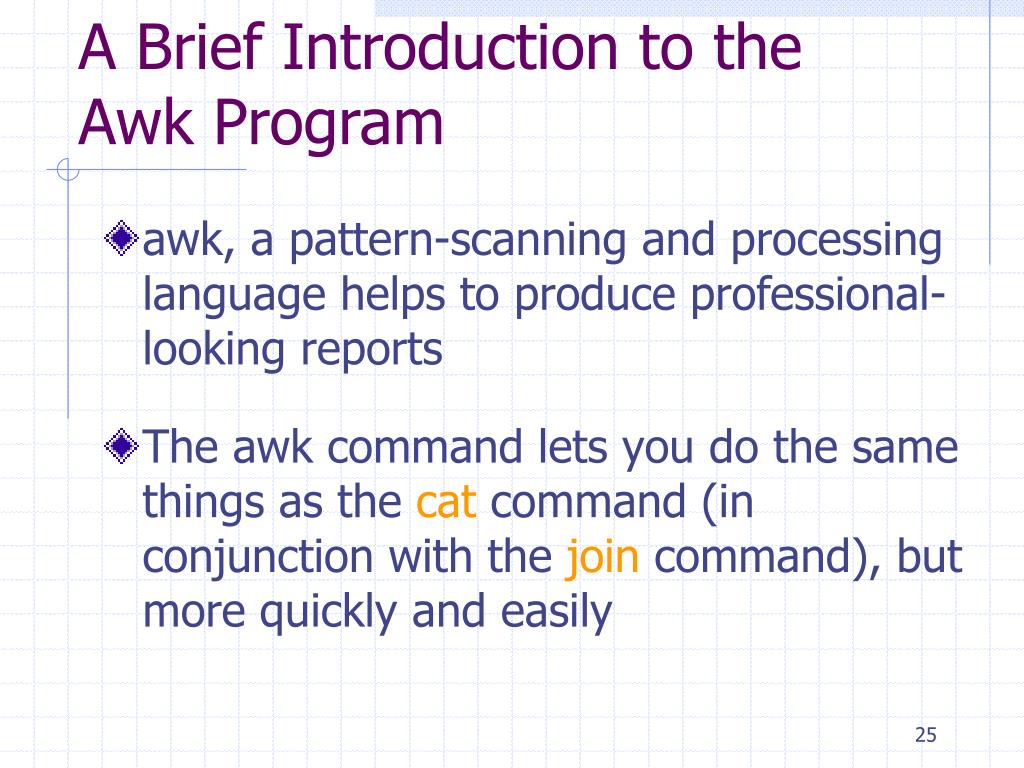 A Brief Introduction to the Awk Program

awk, a pattern-scanning and processing language helps to produce professional-looking reports

The awk command lets you do the same things as the cat command (in conjunction with the join command), but more quickly and easily

25